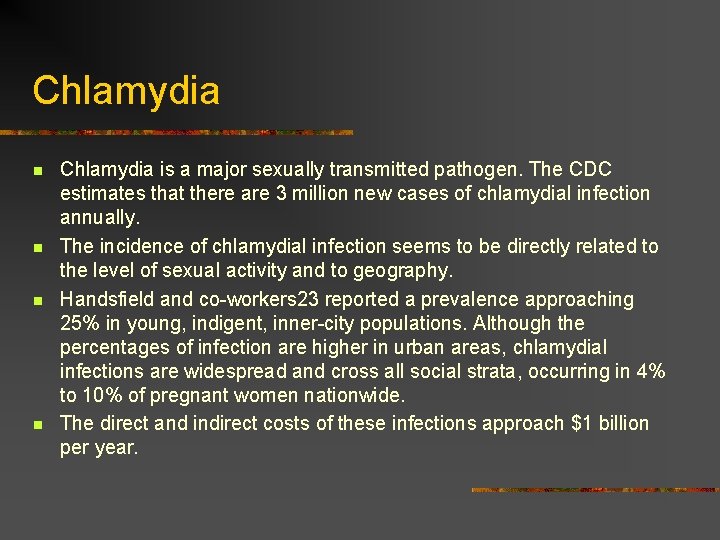 Chlamydia

- Chlamydia is a major sexually transmitted pathogen. The CDC estimates that there are 3 million new cases of chlamydial infection annually.
- The incidence of chlamydial infection seems to be directly related to the level of sexual activity and to geography.
- Handsfield and co-workers23 reported a prevalence approaching 25% in young, indigent, inner-city populations. Although the percentages of infection are higher in urban areas, chlamydial infections are widespread and cross all social strata, occurring in 4% to 10% of pregnant women nationwide.
- The direct and indirect costs of these infections approach \$1 billion per year.